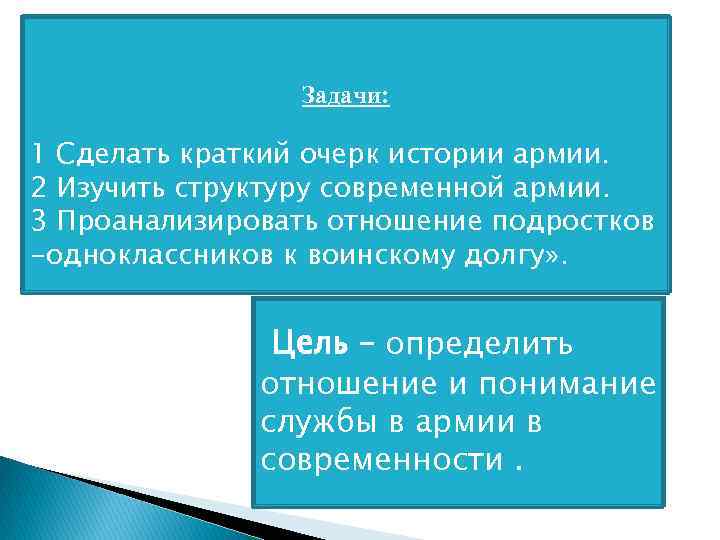 Задачи:

1 Сделать краткий очерк истории армии.
2 Изучить структуру современной армии.
3 Проанализировать отношение подростков –одноклассников к воинскому долгу».

Цель – определить отношение и понимание службы в армии в современности .